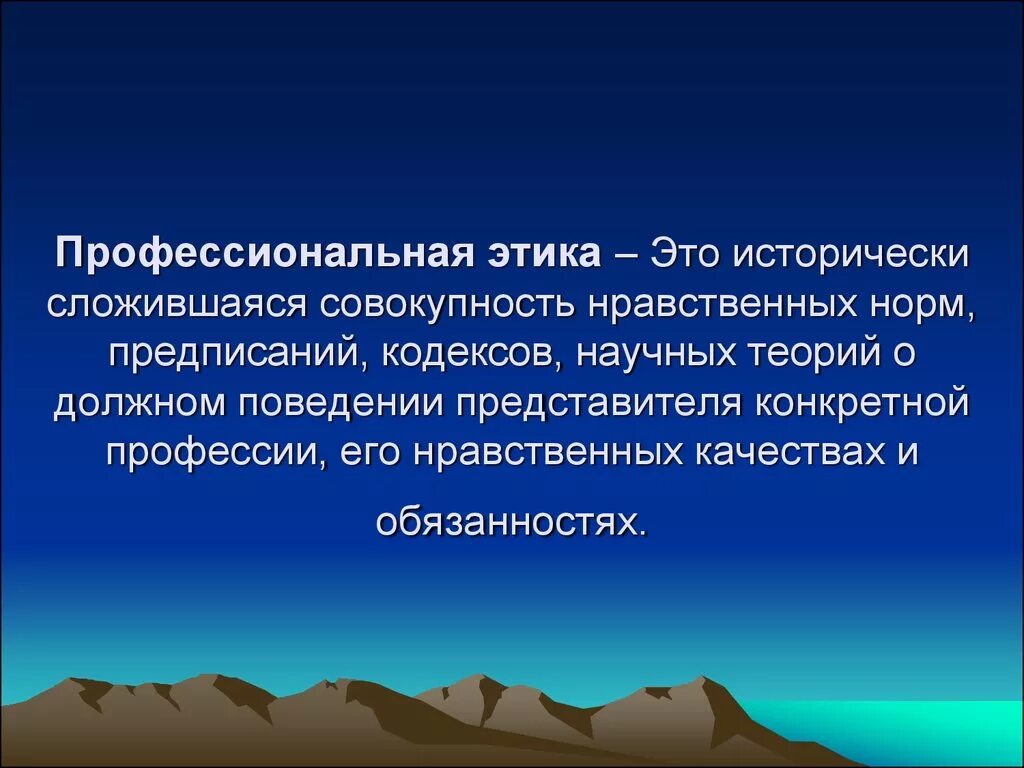 Профессиональная этика – Это исторически сложившаяся совокупность нравственных норм, предписаний, кодексов, научных теорий о должном поведении представителя конкретной профессии, его нравственных качествах и обязанностях.